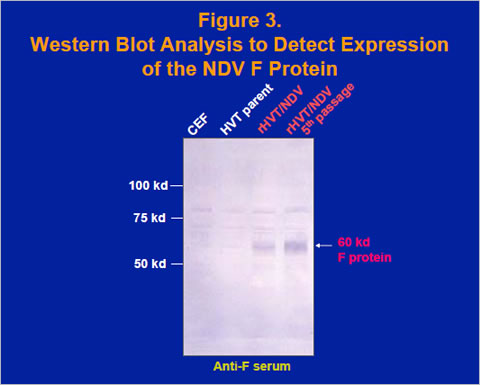 Figure 3.
Western Blot Analysis to Detect Expression of the NDV F Protein

CEF
HVT parent
rHVT/NDV
rHVT/NDV $5^{th}$ passage

100 kd
75 kd
50 kd

60 kd
F protein

Anti-F serum